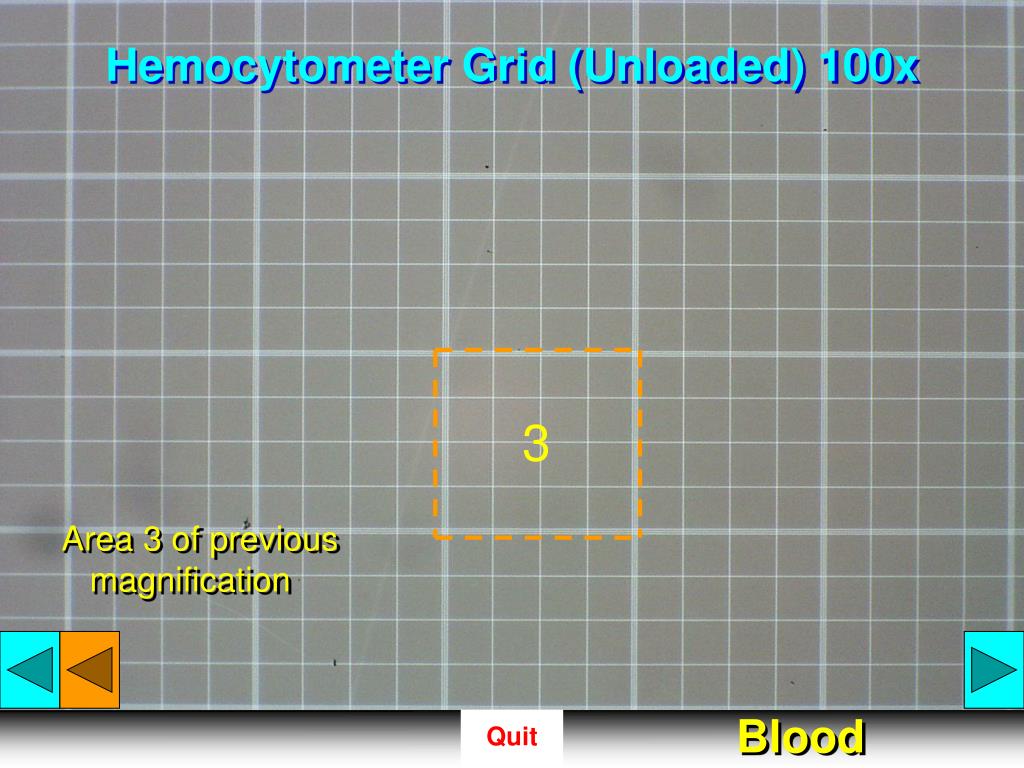 Hemocytometer Grid (Unloaded) 100x

3

Area 3 of previous magnification

Quit

Blood